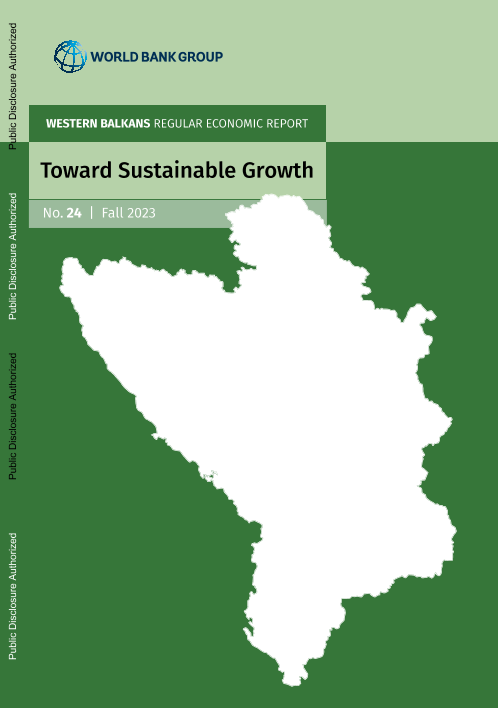 Public Disclosure Authorized

Public Disclosure Authorized

Public Disclosure Authorized

Public Disclosure Authorized

WORLD BANK GROUP

WESTERN BALKANS REGULAR ECONOMIC REPORT

Toward Sustainable Growth

No. 24 | Fall 2023